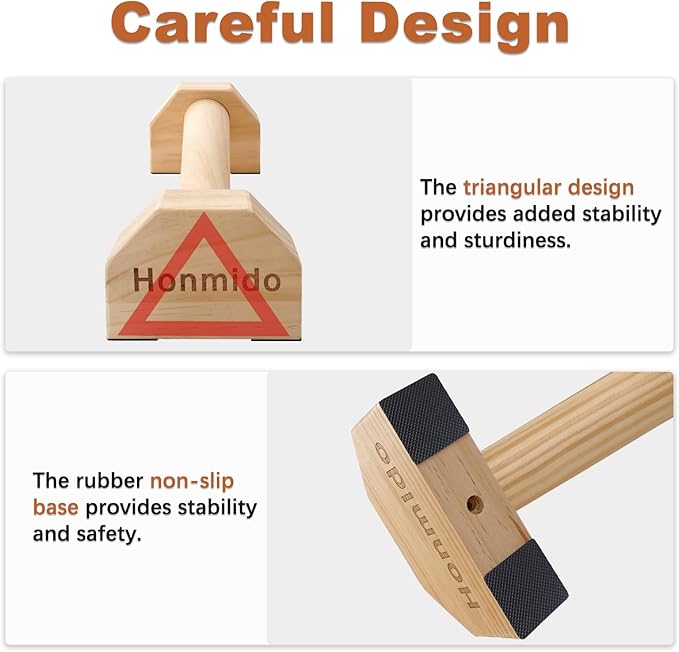 Careful Design

Honmido

The triangular design provides added stability and sturdiness.

The rubber non-slip base provides stability and safety.

Honmido